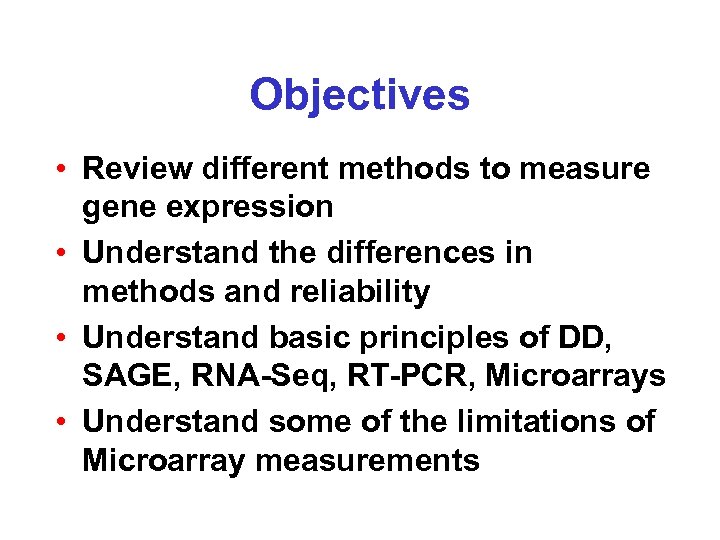 Objectives

• Review different methods to measure gene expression
• Understand the differences in methods and reliability
• Understand basic principles of DD, SAGE, RNA-Seq, RT-PCR, Microarrays
• Understand some of the limitations of Microarray measurements